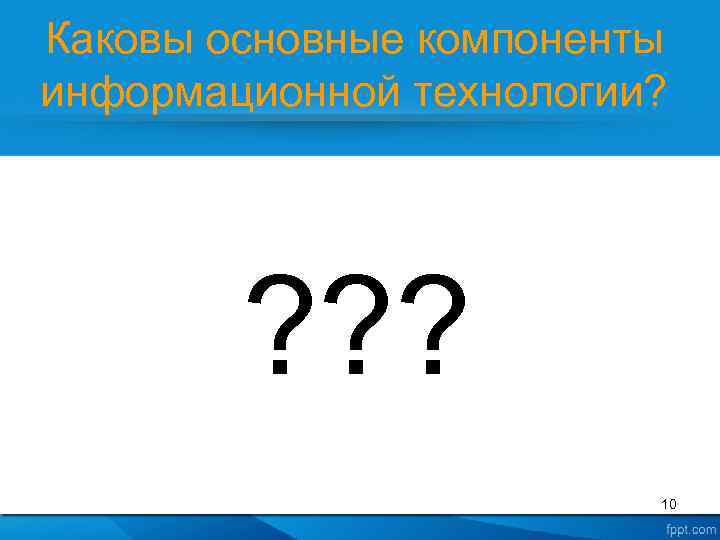 Каковы основные компоненты информационной технологии?

???

10

fppt.com